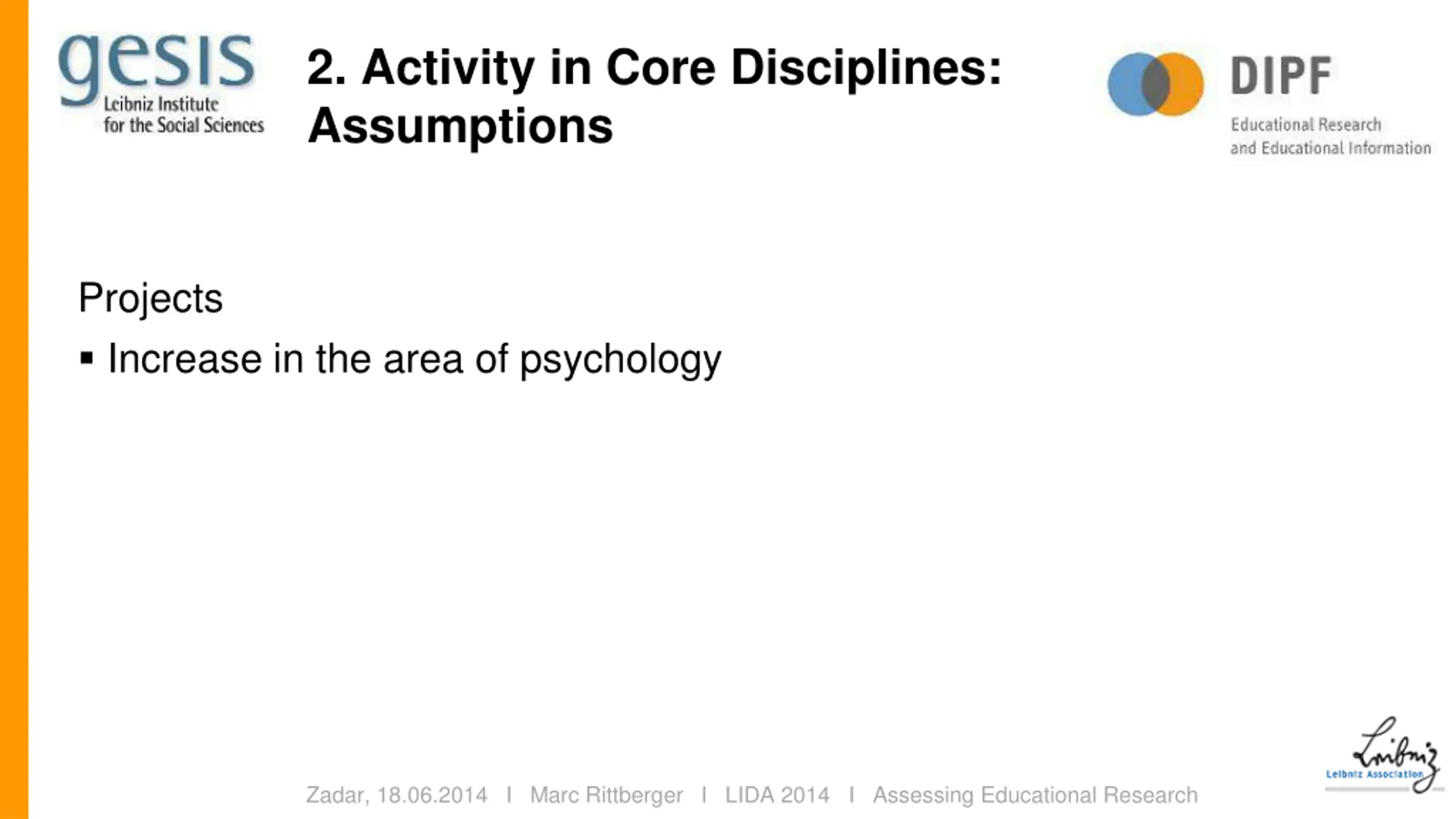 gesis
Leibniz Institute for the Social Sciences

2. Activity in Core Disciplines: Assumptions

DIPF
Educational Research and Educational Information

Projects

▪ Increase in the area of psychology

Zadar, 18.06.2014 I Marc Rittberger I LIDA 2014 I Assessing Educational Research

Leibniz
Leibniz Association